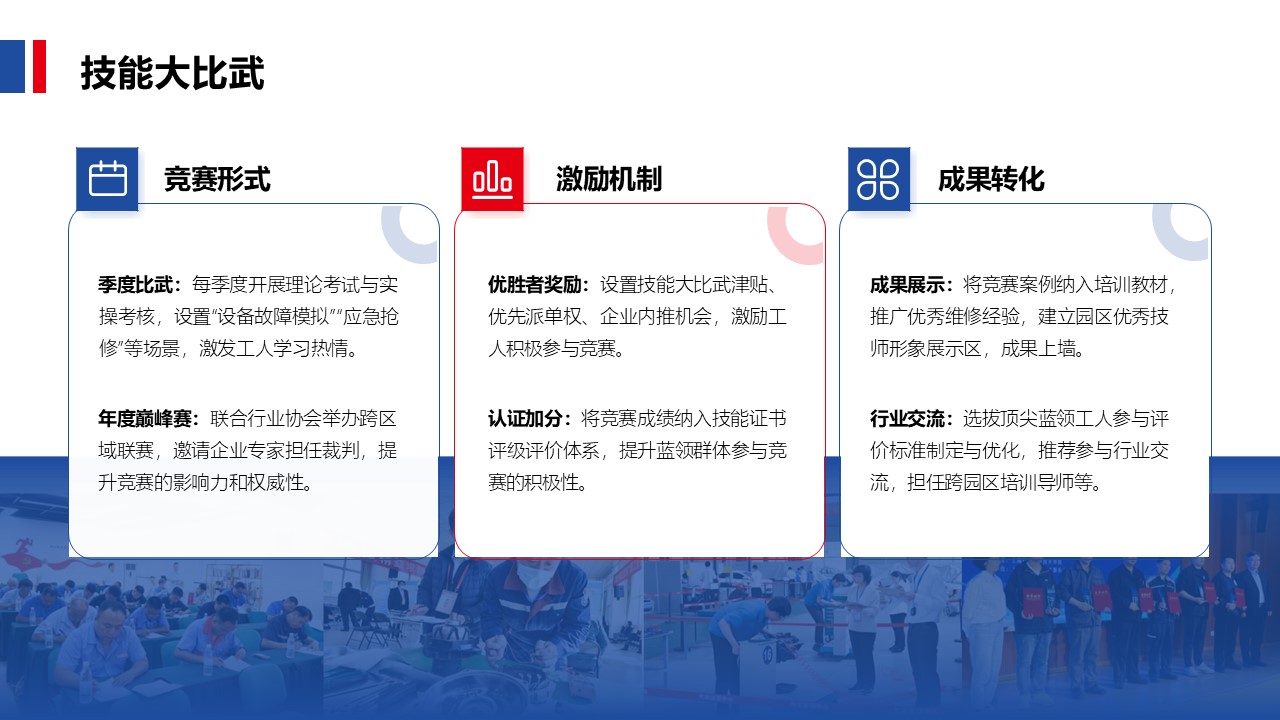 技能大比武

竞赛形式

季度比武：每季度开展理论考试与实操考核，设置“设备故障模拟”“应急抢修”等场景，激发工人学习热情。

年度巅峰赛：联合行业协会举办跨区域联赛，邀请企业专家担任裁判，提升竞赛的影响力和权威性。

激励机制

优胜者奖励：设置技能大比武津贴、优先派单权、企业内推机会，激励工人积极参与竞赛。

认证加分：将竞赛成绩纳入技能证书评级评价体系，提升蓝领群体参与竞赛的积极性。

成果转化

成果展示：将竞赛案例纳入培训教材，推广优秀维修经验，建立园区优秀技师形象展示区，成果上墙。

行业交流：选拔顶尖蓝领工人参与评价标准制定与优化，推荐参与行业交流，担任跨园区培训导师等。